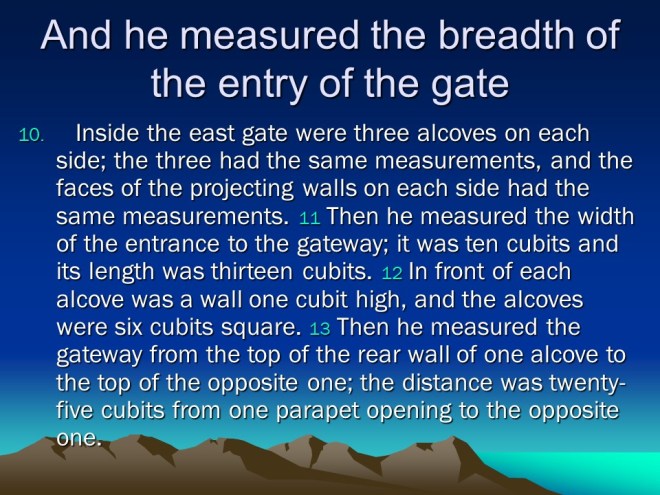 And he measured the breadth of the entry of the gate

10. Inside the east gate were three alcoves on each side; the three had the same measurements, and the faces of the projecting walls on each side had the same measurements. 11 Then he measured the width of the entrance to the gateway; it was ten cubits and its length was thirteen cubits. 12 In front of each alcove was a wall one cubit high, and the alcoves were six cubits square. 13 Then he measured the gateway from the top of the rear wall of one alcove to the top of the opposite one; the distance was twenty-five cubits from one parapet opening to the opposite one.